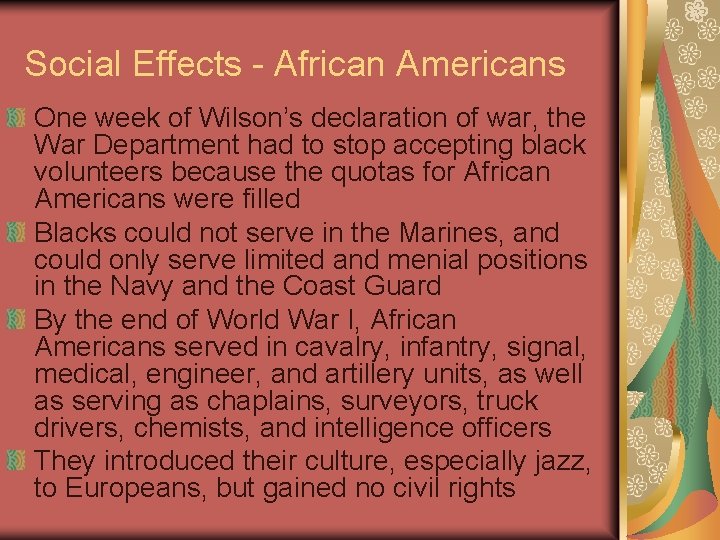 Social Effects - African Americans

One week of Wilson's declaration of war, the War Department had to stop accepting black volunteers because the quotas for African Americans were filled

Blacks could not serve in the Marines, and could only serve limited and menial positions in the Navy and the Coast Guard

By the end of World War I, African Americans served in cavalry, infantry, signal, medical, engineer, and artillery units, as well as serving as chaplains, surveyors, truck drivers, chemists, and intelligence officers

They introduced their culture, especially jazz, to Europeans, but gained no civil rights